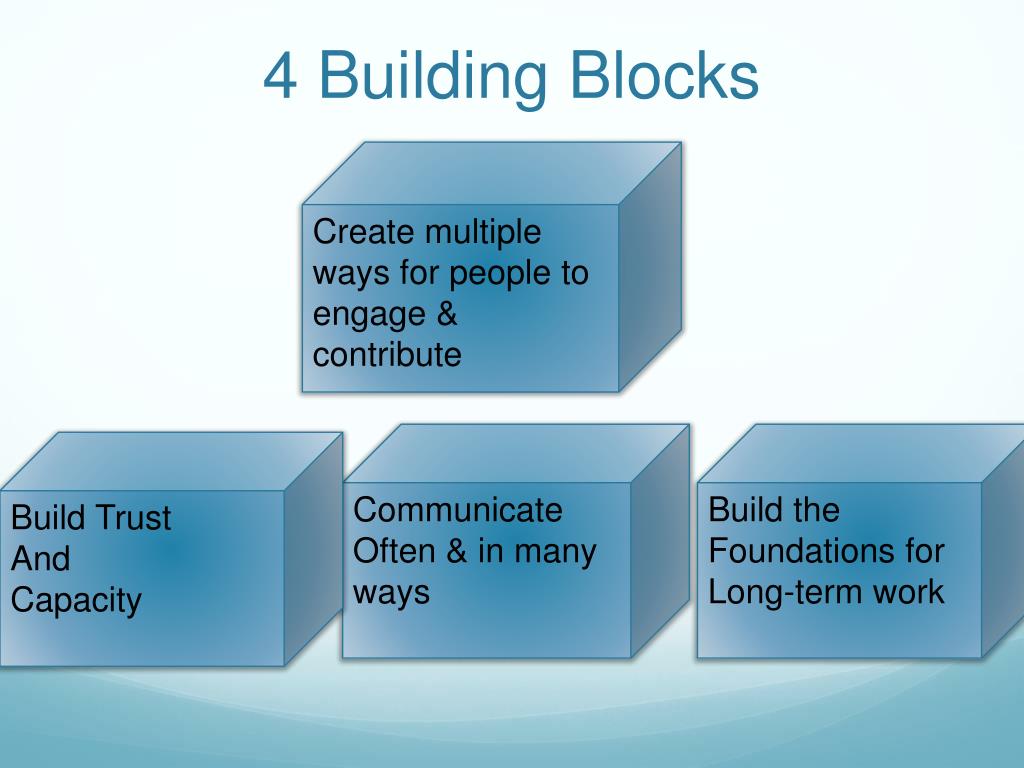 4 Building Blocks

Create multiple ways for people to engage & contribute

Build Trust And Capacity

Communicate Often & in many ways

Build the Foundations for Long-term work